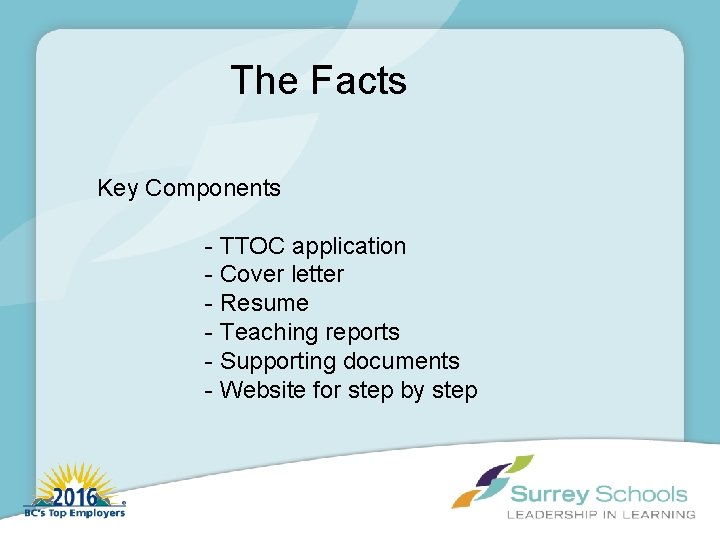 The Facts

Key Components

- TTOC application
- Cover letter
- Resume
- Teaching reports
- Supporting documents
- Website for step by step

2016
BC's Top Employers

Surrey Schools
LEADERSHIP IN LEARNING